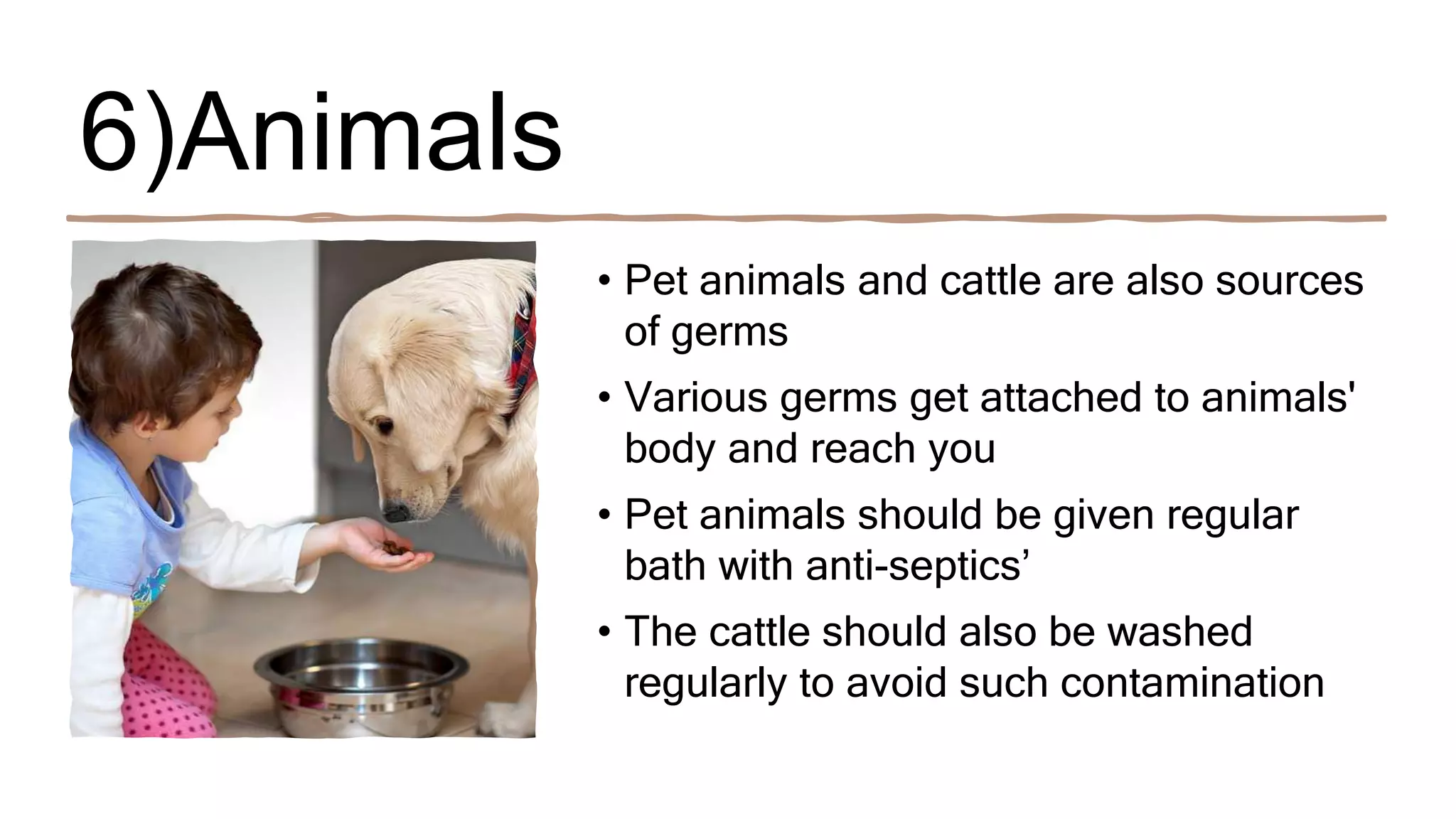 6)Animals

• Pet animals and cattle are also sources of germs
• Various germs get attached to animals' body and reach you
• Pet animals should be given regular bath with anti-septics’
• The cattle should also be washed regularly to avoid such contamination